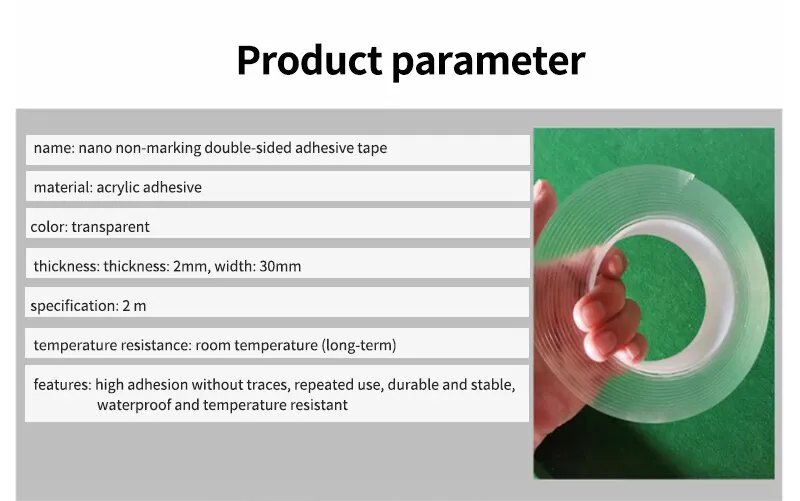 Product parameter

name: nano non-marking double-sided adhesive tape

material: acrylic adhesive

color: transparent

thickness: thickness: 2mm, width: 30mm

specification: 2 m

temperature resistance: room temperature (long-term)

features: high adhesion without traces, repeated use, durable and stable, waterproof and temperature resistant